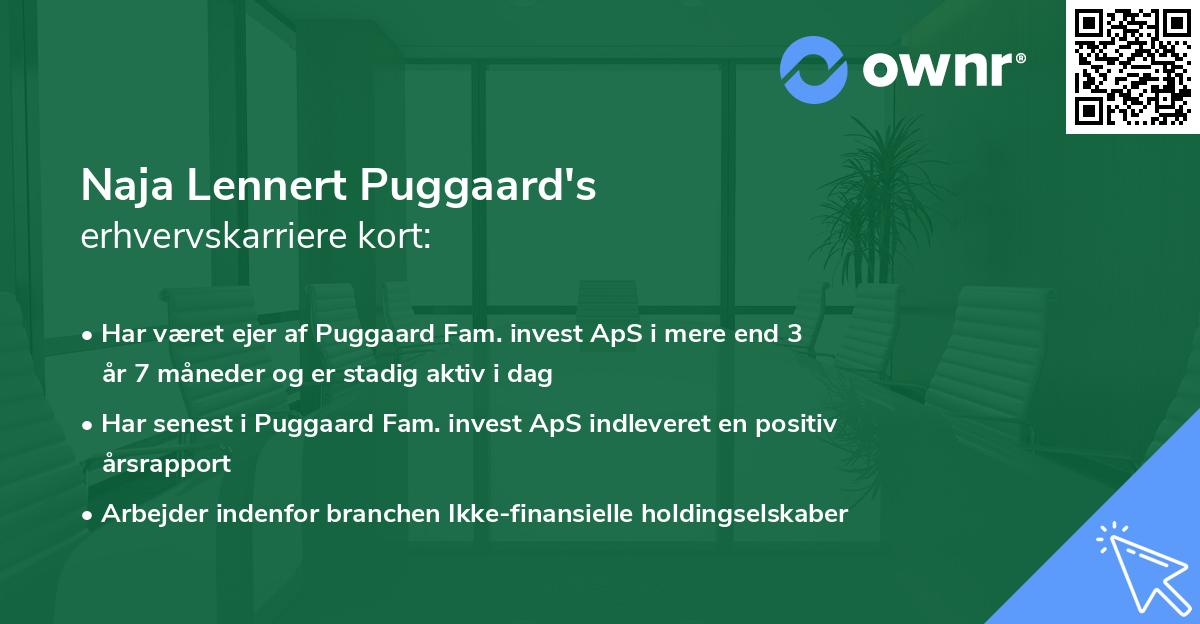 ownr®

Naja Lennert Puggaard's
erhvervskarriere kort:

• Har været ejer af Puggaard Fam. invest ApS i mere end 3 år 7 måneder og er stadig aktiv i dag

• Har senest i Puggaard Fam. invest ApS indleveret en positiv årsrapport

• Arbejder indenfor branchen Ikke-finansielle holdingselskaber